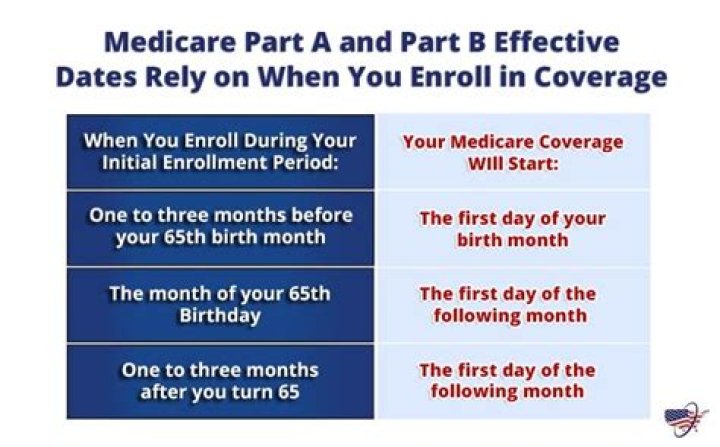 Medicare Part A and Part B Effective Dates Rely on When You Enroll in Coverage

| When You Enroll During Your Initial Enrollment Period: | Your Medicare Coverage Will Start: |
|---|---|
| One to three months before your 65th birth month | The first day of your birth month |
| The month of your 65th Birthday | The first day of the following month |
| One to three months after you turn 65 | The first day of the following month |